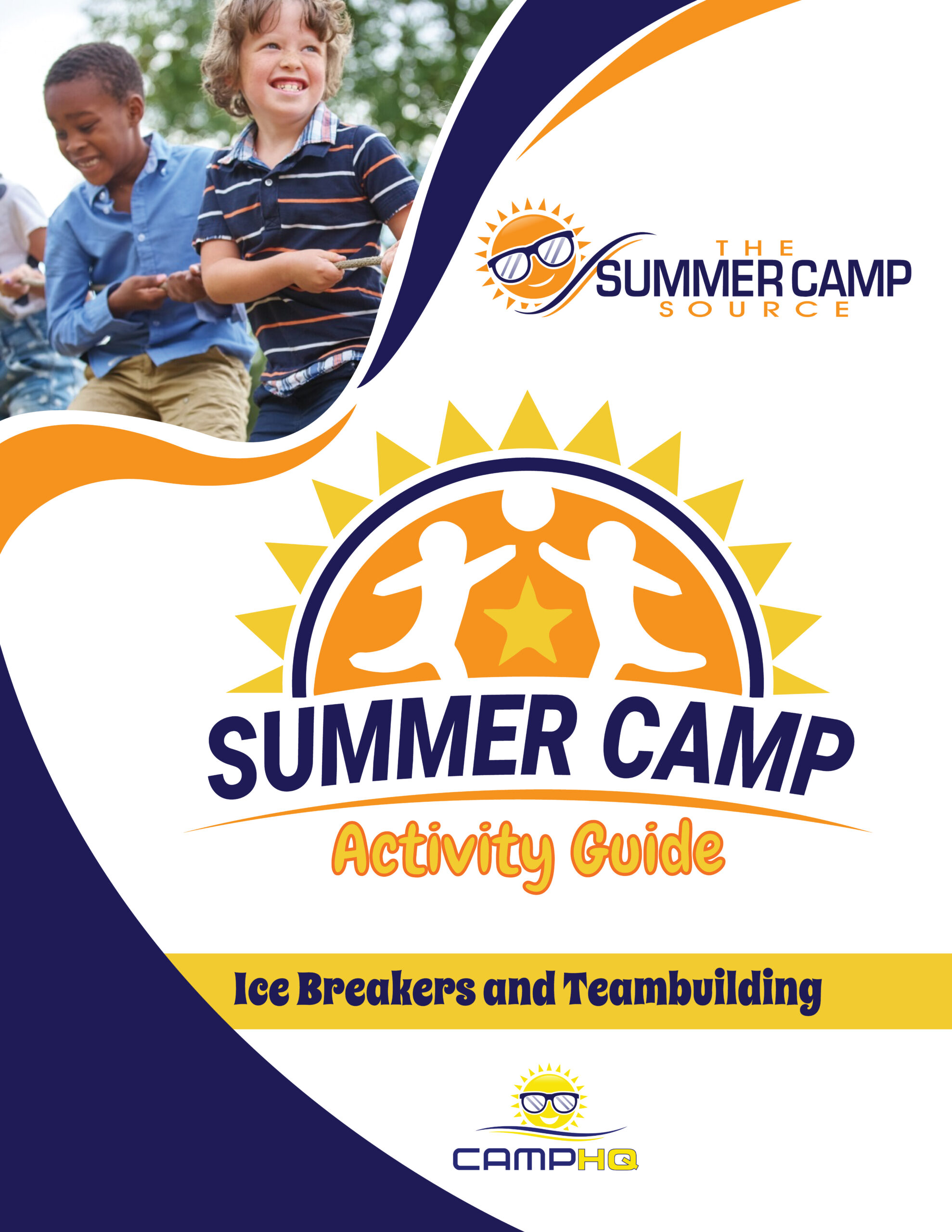 THE
SUMMER CAMP
SOURCE

SUMMER CAMP
Activity Guide

Ice Breakers and Teambuilding

CAMPHQ